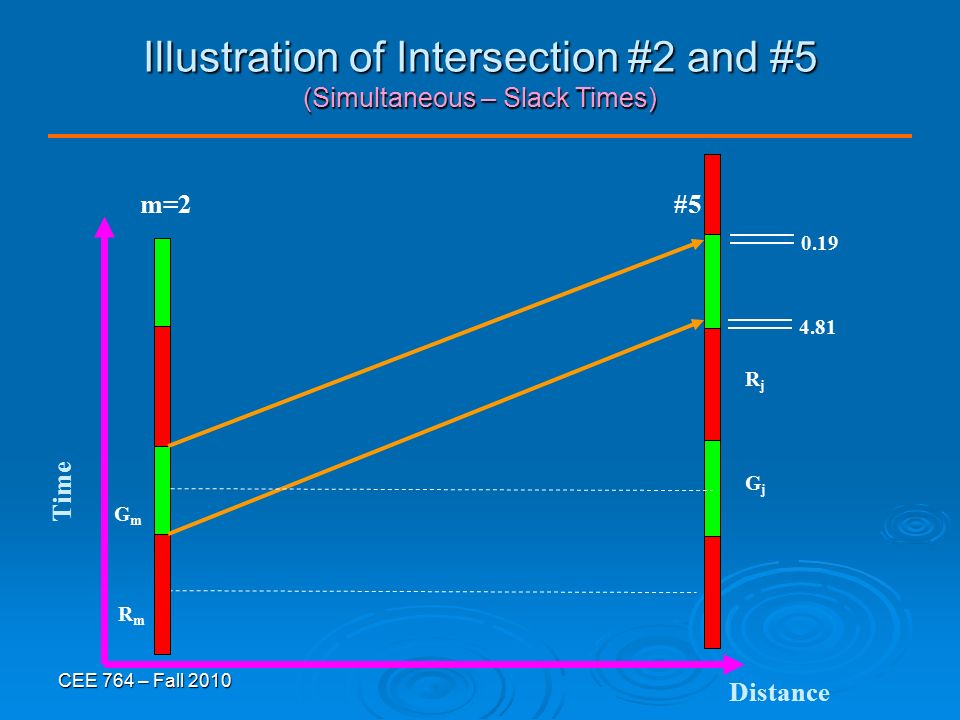 Illustration of Intersection #2 and #5
(Simultaneous – Slack Times)

m=2

#5

0.19

4.81

$R_j$

$G_j$

Time

$G_m$

$R_m$

CEE 764 – Fall 2010

Distance